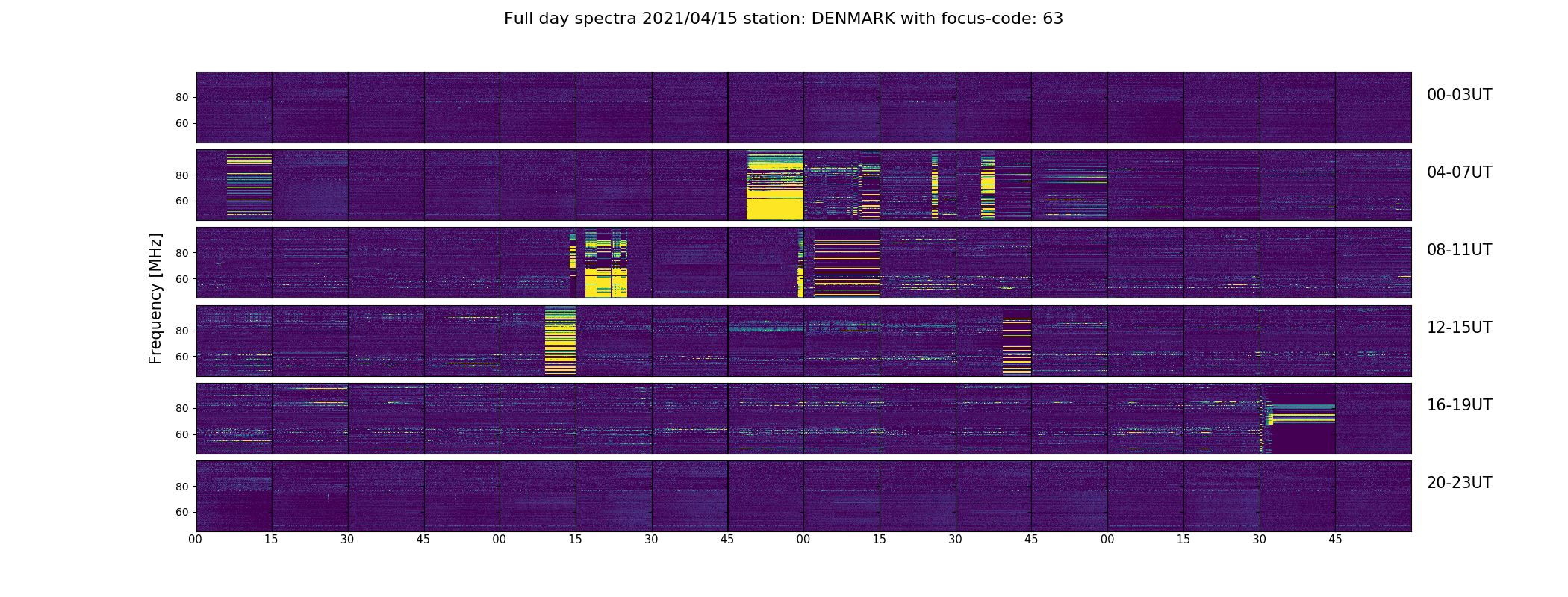 Full day spectra 2021/04/15 station: DENMARK with focus-code: 63

Frequency [MHz]

80
60
00-03UT

80
60
04-07UT

80
60
08-11UT

80
60
12-15UT

80
60
16-19UT

80
60
20-23UT

00 15 30 45 00 15 30 45 00 15 30 45 00 15 30 45